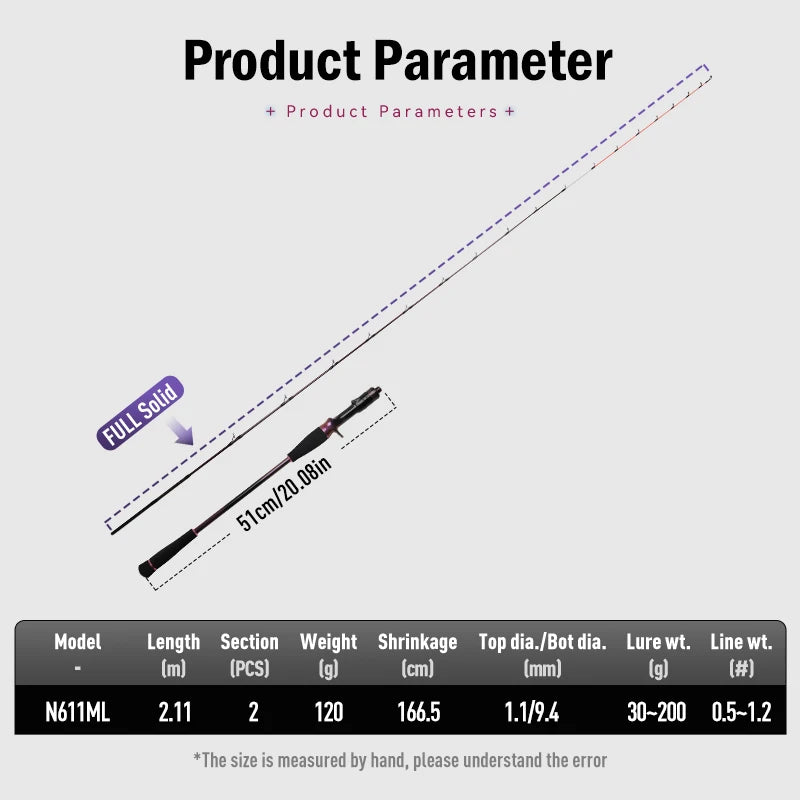 Product Parameter

+ Product Parameters +

FULL Solid

51cm/20.08in

| Model - | Length (m) | Section (PCS) | Weight (g) | Shrinkage (cm) | Top dia./Bot dia. (mm) | Lure wt. (g) | Line wt. (#) |
|---|---|---|---|---|---|---|---|
| N611ML | 2.11 | 2 | 120 | 166.5 | 1.1/9.4 | 30~200 | 0.5~1.2 |

*The size is measured by hand, please understand the error